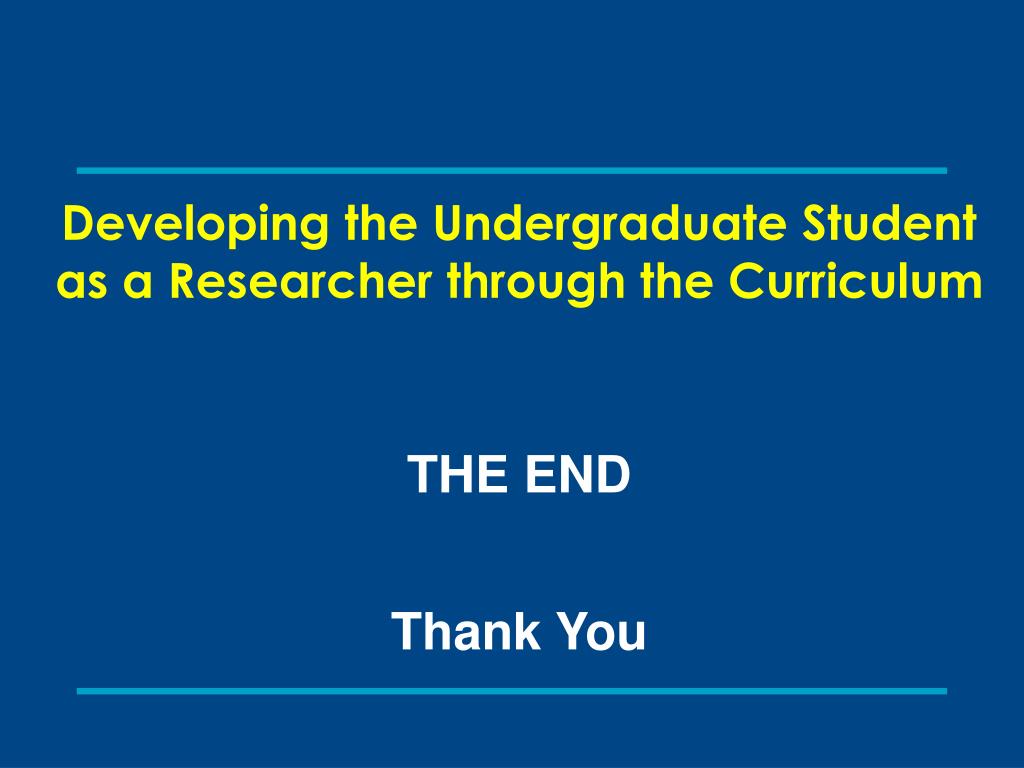 Developing the Undergraduate Student as a Researcher through the Curriculum

THE END

Thank You